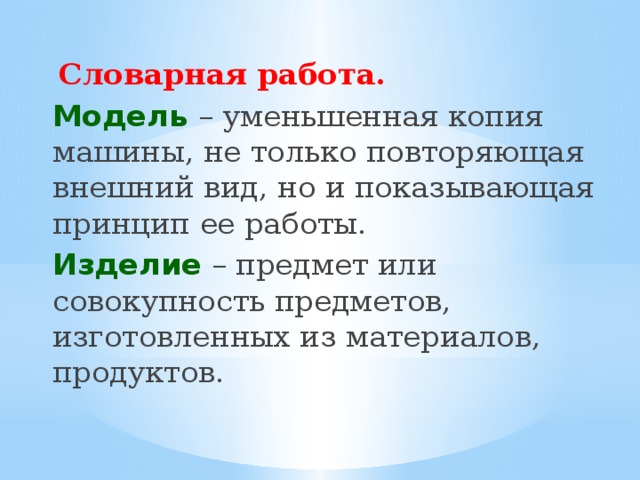 Словарная работа.

Модель – уменьшенная копия машины, не только повторяющая внешний вид, но и показывающая принцип ее работы.

Изделие – предмет или совокупность предметов, изготовленных из материалов, продуктов.